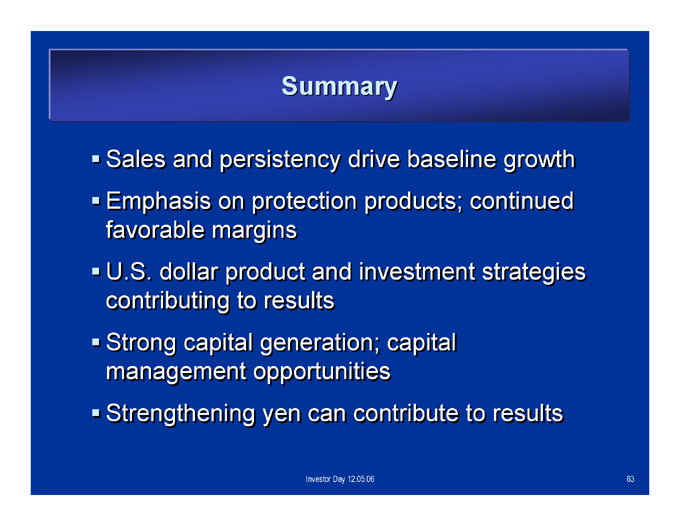 Summary

▪ Sales and persistency drive baseline growth

▪ Emphasis on protection products; continued favorable margins

▪ U.S. dollar product and investment strategies contributing to results

▪ Strong capital generation; capital management opportunities

▪ Strengthening yen can contribute to results

Investor Day 12.05.06

83